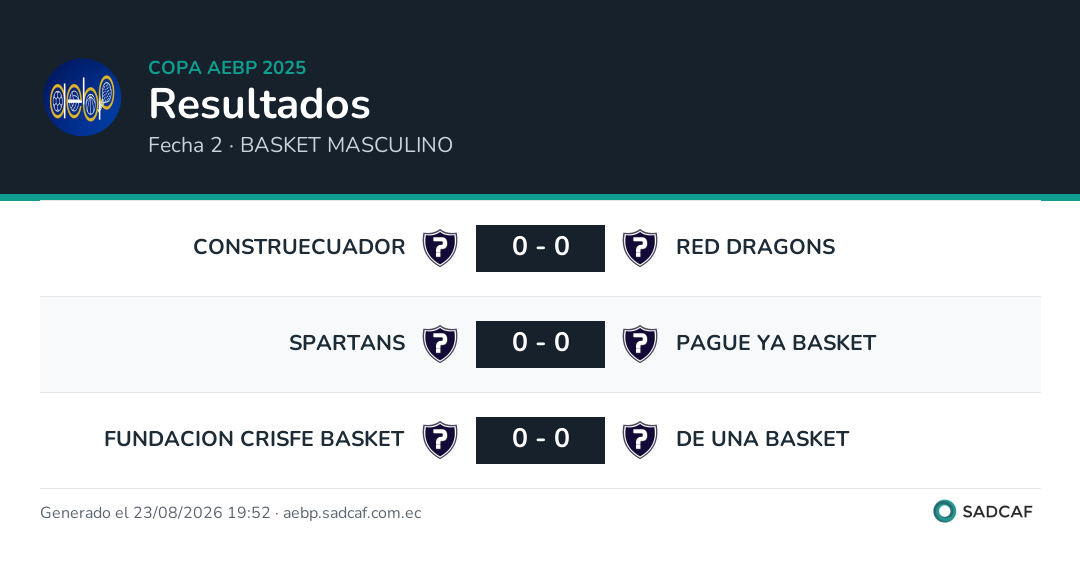 aebp

COPA AEBP 2025
Resultados
Fecha 2 · BASKET MASCULINO

CONSTRUECUADOR ? 0 - 0 ? RED DRAGONS

SPARTANS ? 0 - 0 ? PAGUE YA BASKET

FUNDACION CRISFE BASKET ? 0 - 0 ? DE UNA BASKET

Generado el 23/08/2026 19:52 · aebp.sadcaf.com.ec

SADCAF